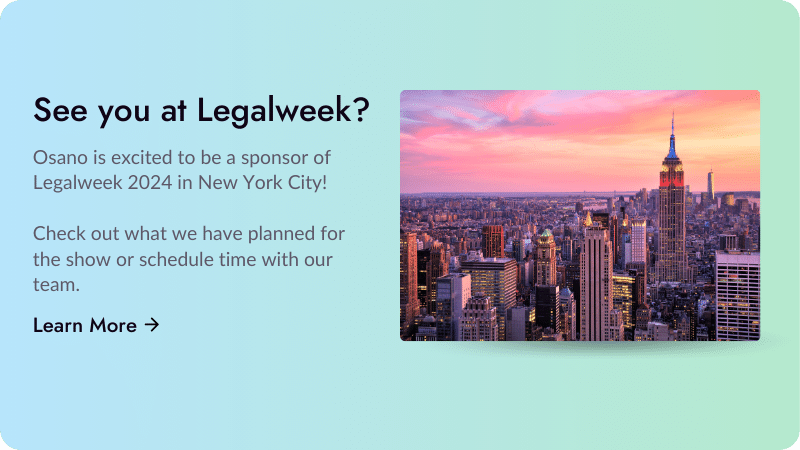 See you at Legalweek?

Osano is excited to be a sponsor of Legalweek 2024 in New York City!

Check out what we have planned for the show or schedule time with our team.

Learn More →